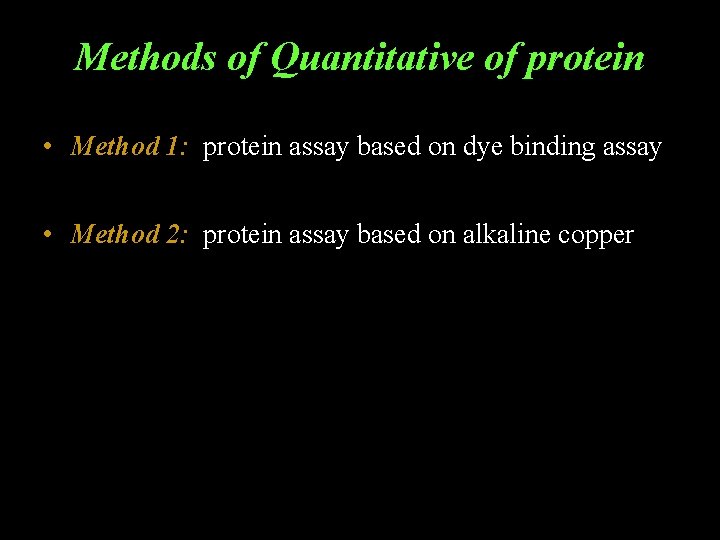 Methods of Quantitative of protein

• Method 1: protein assay based on dye binding assay

• Method 2: protein assay based on alkaline copper